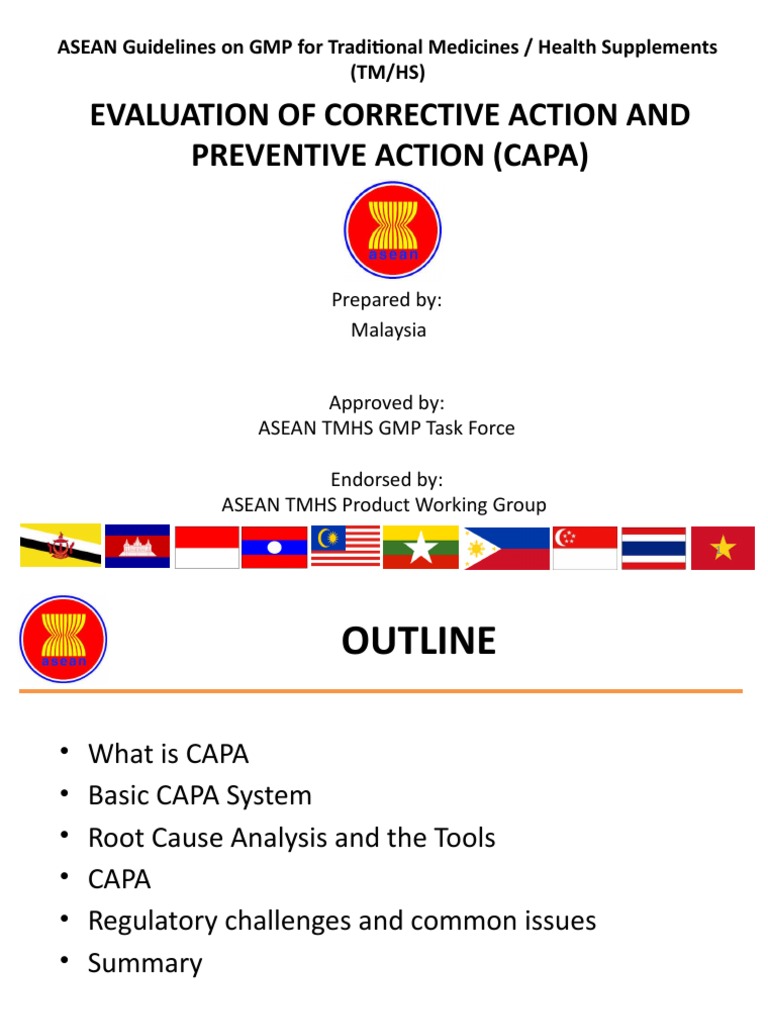 ASEAN Guidelines on GMP for Traditional Medicines / Health Supplements (TM/HS)

EVALUATION OF CORRECTIVE ACTION AND PREVENTIVE ACTION (CAPA)

asean

Prepared by:
Malaysia

Approved by:
ASEAN TMHS GMP Task Force

Endorsed by:
ASEAN TMHS Product Working Group

asean

OUTLINE

• What is CAPA
• Basic CAPA System
• Root Cause Analysis and the Tools
• CAPA
• Regulatory challenges and common issues
• Summary